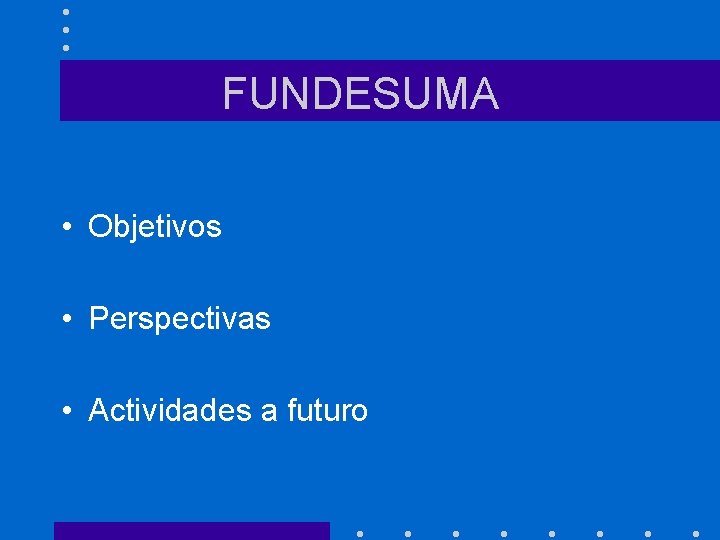 FUNDESUMA

• Objetivos

• Perspectivas

• Actividades a futuro